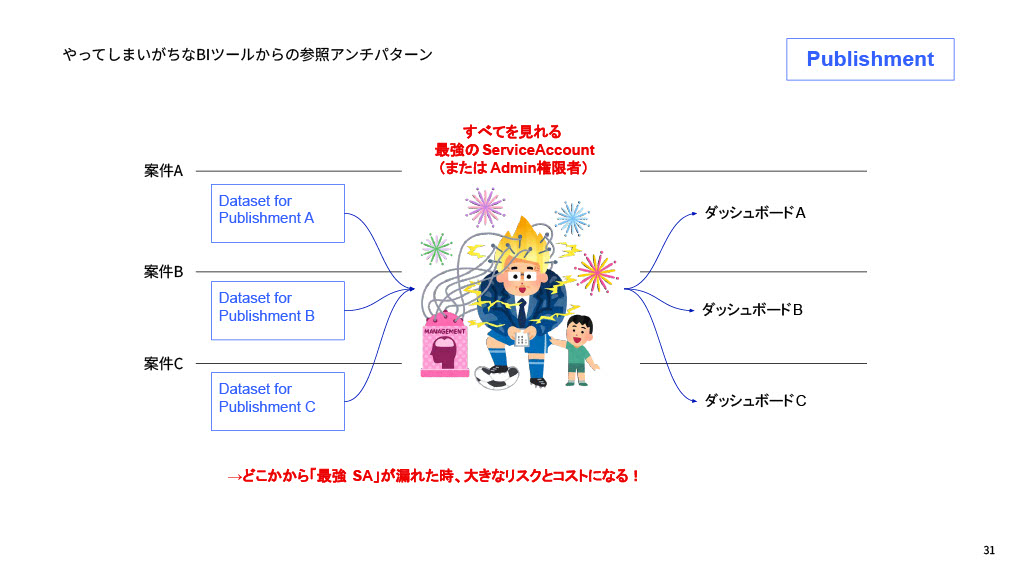 やってしまいがちなBIツールからの参照アンチパターン

Publishment

すべてを見れる
最強の ServiceAccount
（または Admin権限者）

案件A

Dataset for Publishment A

案件B

Dataset for Publishment B

案件C

Dataset for Publishment C

MANAGEMENT

ダッシュボードA

ダッシュボードB

ダッシュボードC

→どこかから「最強 SA」が漏れた時、大きなリスクとコストになる！

31